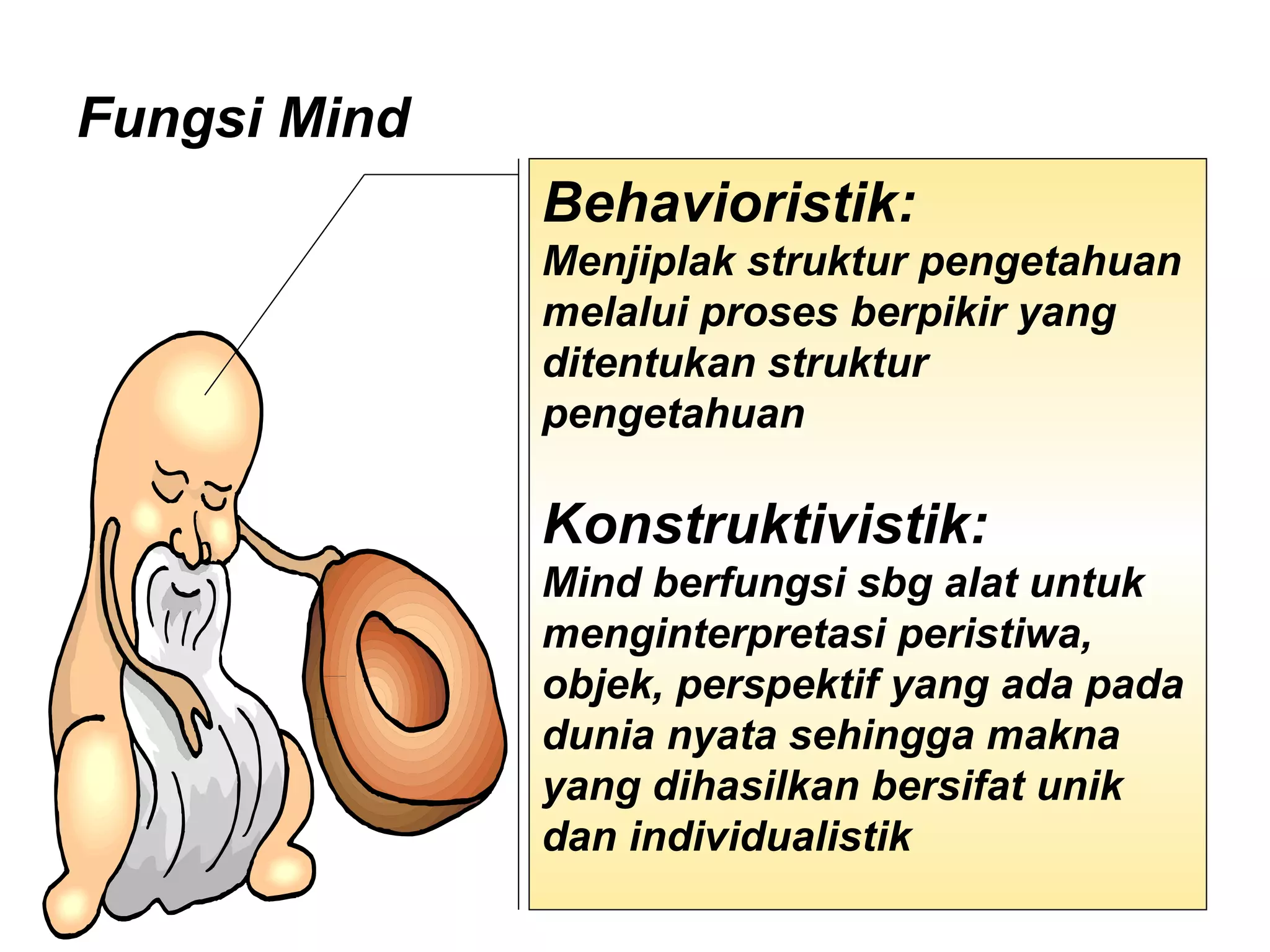 Fungsi Mind

Behavioristik:
Menjiplak struktur pengetahuan melalui proses berpikir yang ditentukan struktur pengetahuan

Konstruktivistik:
Mind berfungsi sbg alat untuk menginterpretasi peristiwa, objek, perspektif yang ada pada dunia nyata sehingga makna yang dihasilkan bersifat unik dan individualistik